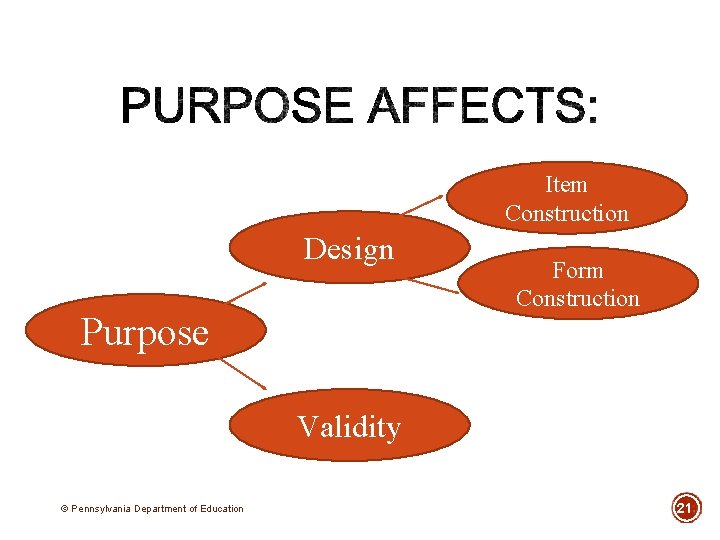 PURPOSE AFFECTS:

Purpose

Design

Item Construction

Form Construction

Validity

© Pennsylvania Department of Education

21